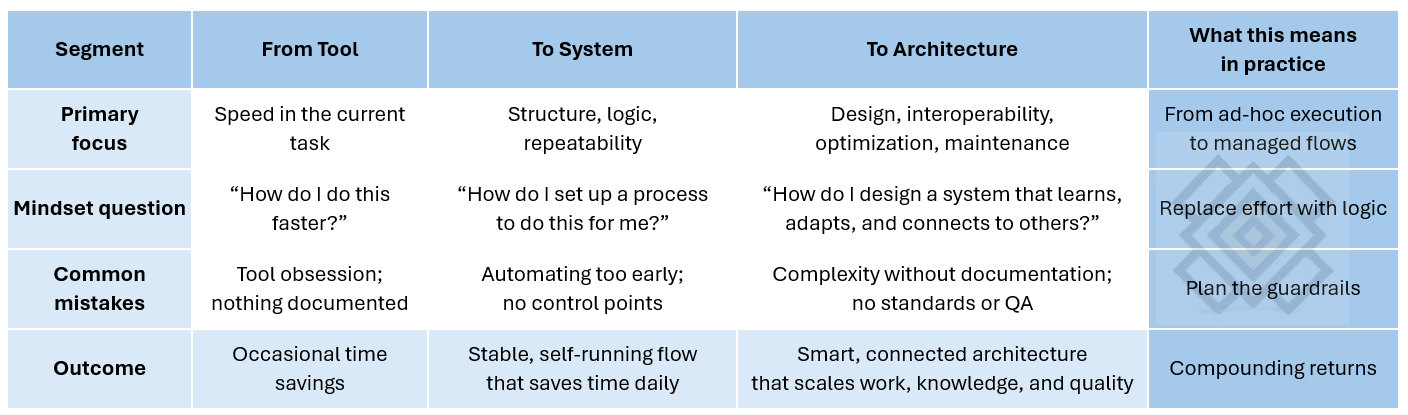 | Segment | From Tool | To System | To Architecture | What this means in practice |
|---|---|---|---|---|
| Primary focus | Speed in the current task | Structure, logic, repeatability | Design, interoperability, optimization, maintenance | From ad-hoc execution to managed flows |
| Mindset question | “How do I do this faster?” | “How do I set up a process to do this for me?” | “How do I design a system that learns, adapts, and connects to others?” | Replace effort with logic |
| Common mistakes | Tool obsession; nothing documented | Automating too early; no control points | Complexity without documentation; no standards or QA | Plan the guardrails |
| Outcome | Occasional time savings | Stable, self-running flow that saves time daily | Smart, connected architecture that scales work, knowledge, and quality | Compounding returns |